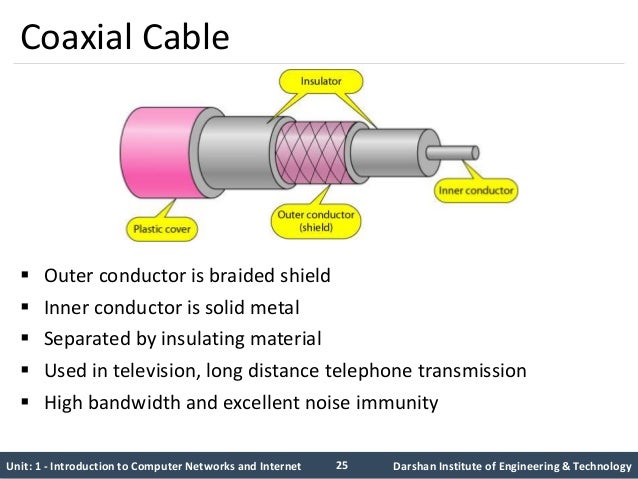 Coaxial Cable

Insulator

Inner conductor

Plastic cover

Outer conductor (shield)

▪ Outer conductor is braided shield
▪ Inner conductor is solid metal
▪ Separated by insulating material
▪ Used in television, long distance telephone transmission
▪ High bandwidth and excellent noise immunity

Unit: 1 - Introduction to Computer Networks and Internet 25 Darshan Institute of Engineering & Technology